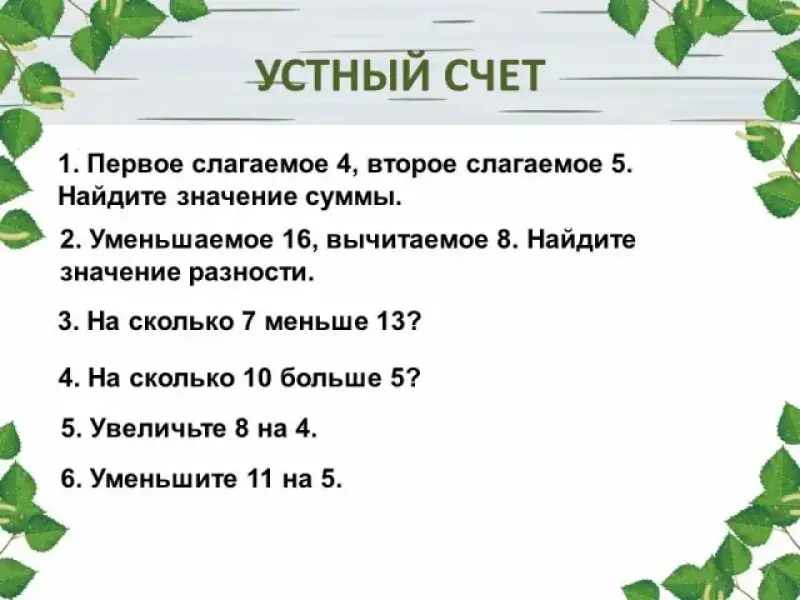 УСТНЫЙ СЧЕТ

1. Первое слагаемое 4, второе слагаемое 5. Найдите значение суммы.

2. Уменьшаемое 16, вычитаемое 8. Найдите значение разности.

3. На сколько 7 меньше 13?

4. На сколько 10 больше 5?

5. Увеличьте 8 на 4.

6. Уменьшите 11 на 5.